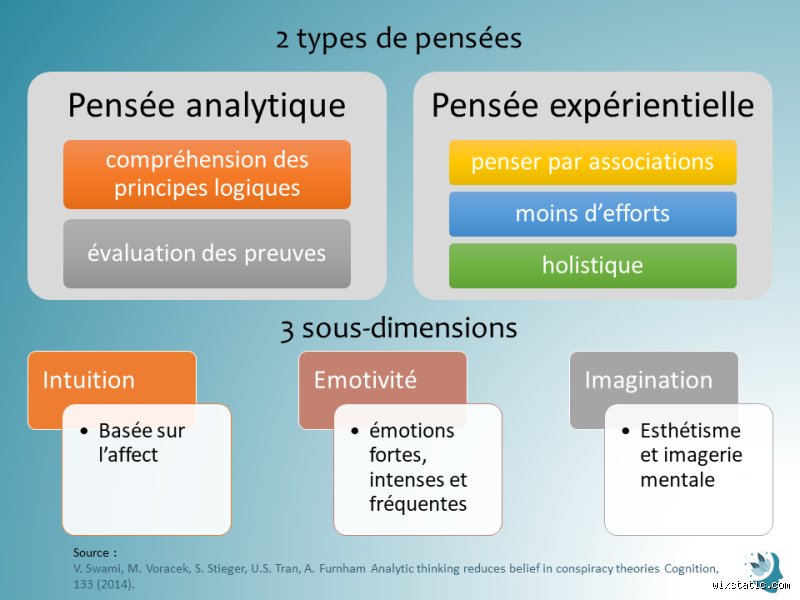 2 types de pensées

Pensée analytique

compréhension des principes logiques

évaluation des preuves

Pensée expérientielle

penser par associations

moins d'efforts

holistique

3 sous-dimensions

Intuition

• Basée sur l'affect

Emotivité

• émotions fortes, intenses et fréquentes

Imagination

• Esthétisme et imagerie mentale

Source :
V. Swami, M. Voracek, S. Stieger, U.S. Tran, A. Furnham Analytic thinking reduces belief in conspiracy theories Cognition, 133 (2014).

wixstatic.com